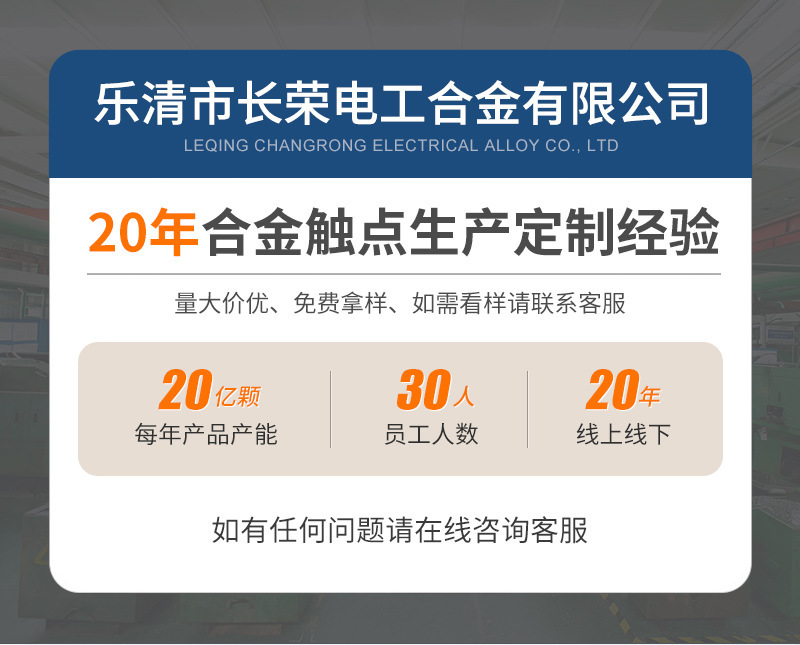 乐清市长荣电工合金有限公司
LEQING CHANGRONG ELECTRICAL ALLOY CO., LTD

20年合金触点生产定制经验

量大价优、免费拿样、如需看样请联系客服

20亿颗
每年产品产能

30人
员工人数

20年
线上线下

如有任何问题请在线咨询客服